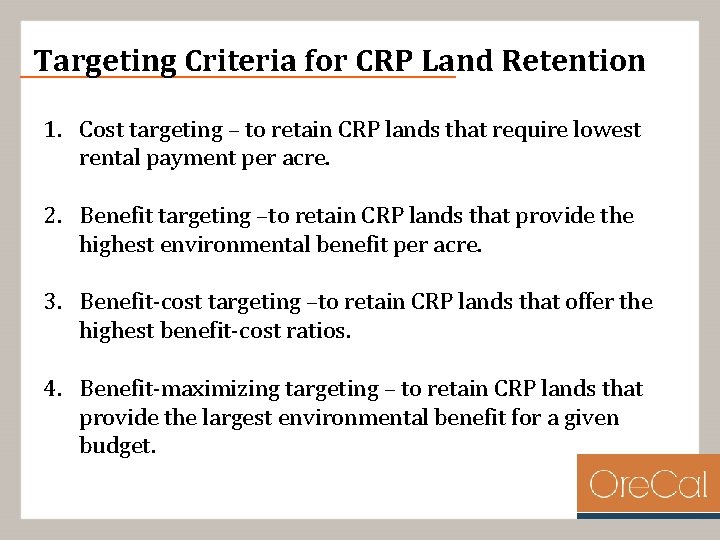 Targeting Criteria for CRP Land Retention

1. Cost targeting – to retain CRP lands that require lowest rental payment per acre.

2. Benefit targeting –to retain CRP lands that provide the highest environmental benefit per acre.

3. Benefit-cost targeting –to retain CRP lands that offer the highest benefit-cost ratios.

4. Benefit-maximizing targeting – to retain CRP lands that provide the largest environmental benefit for a given budget.

OreCal